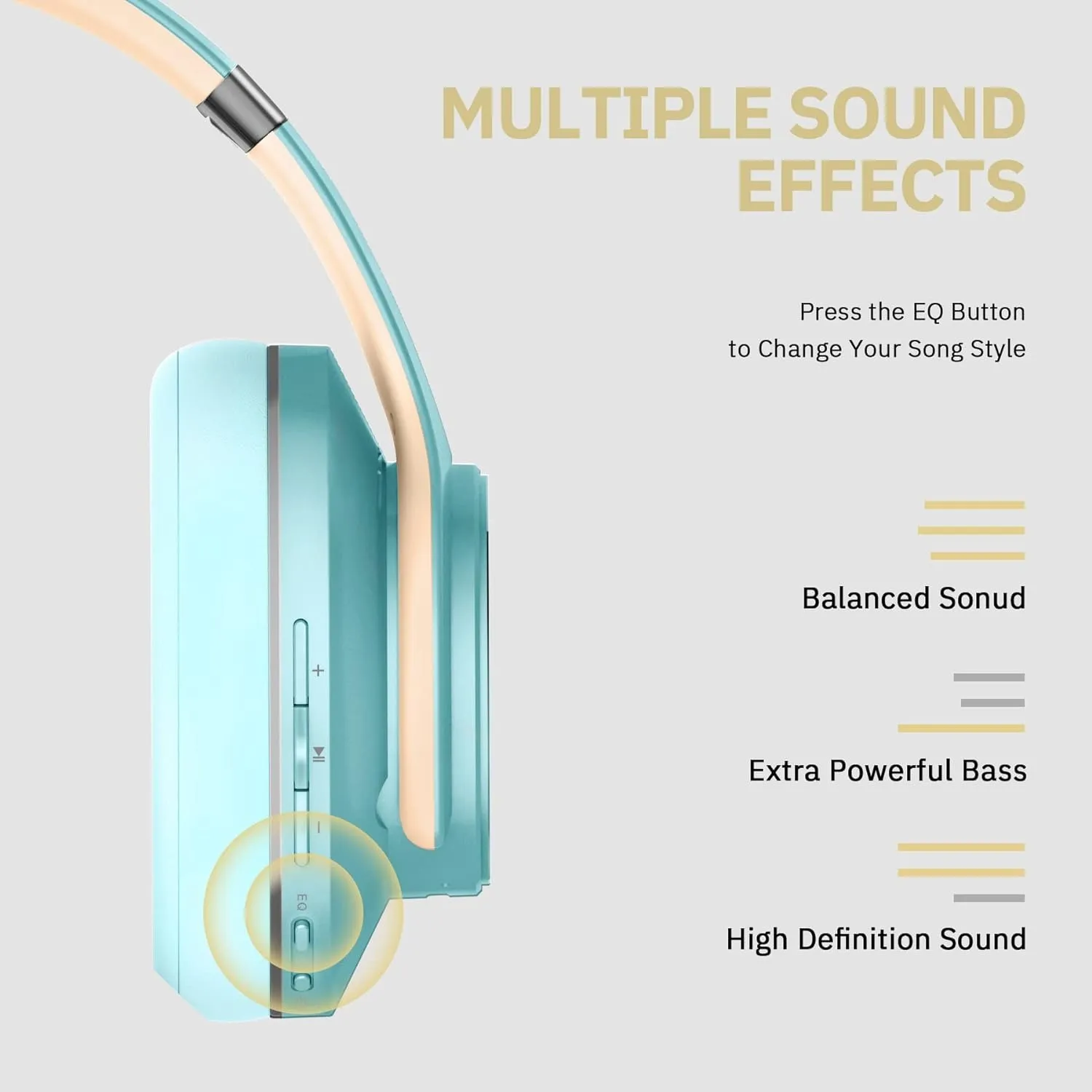 MULTIPLE SOUND EFFECTS

Press the EQ Button
to Change Your Song Style

Balanced Sonud

Extra Powerful Bass

High Definition Sound

+

−

EQ